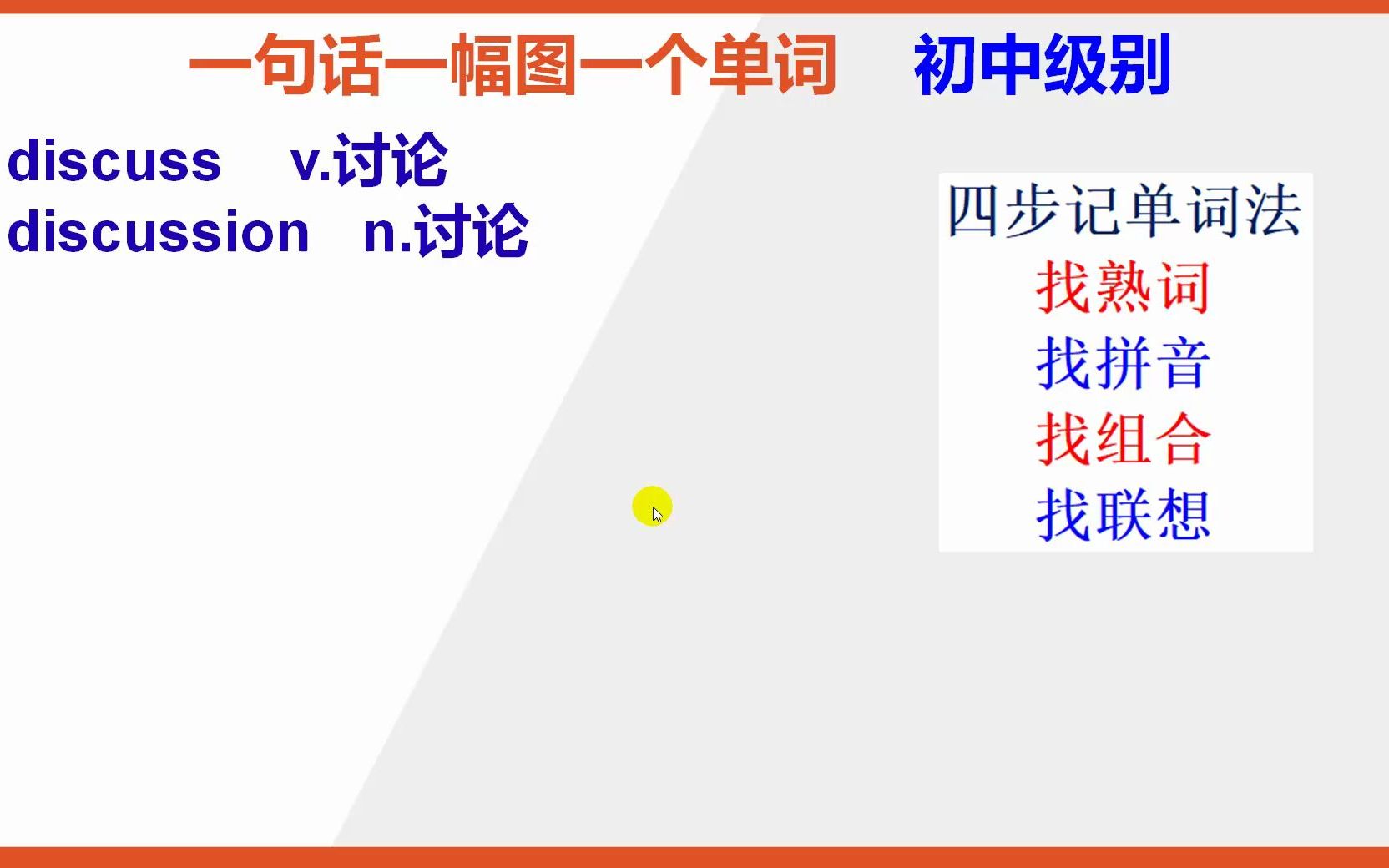 一句话一幅图一个单词 初中级别

discuss v.讨论
discussion n.讨论

四步记单词法
找熟词
找拼音
找组合
找联想